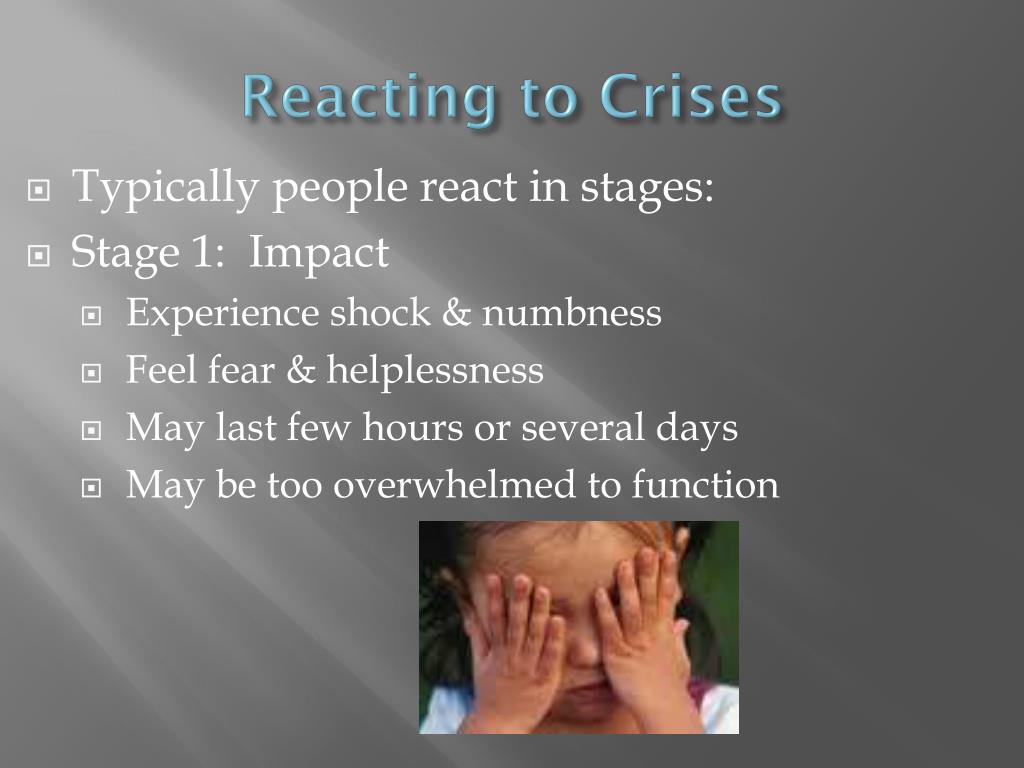 Reacting to Crises

Typically people react in stages:

Stage 1: Impact

Experience shock & numbness

Feel fear & helplessness

May last few hours or several days

May be too overwhelmed to function